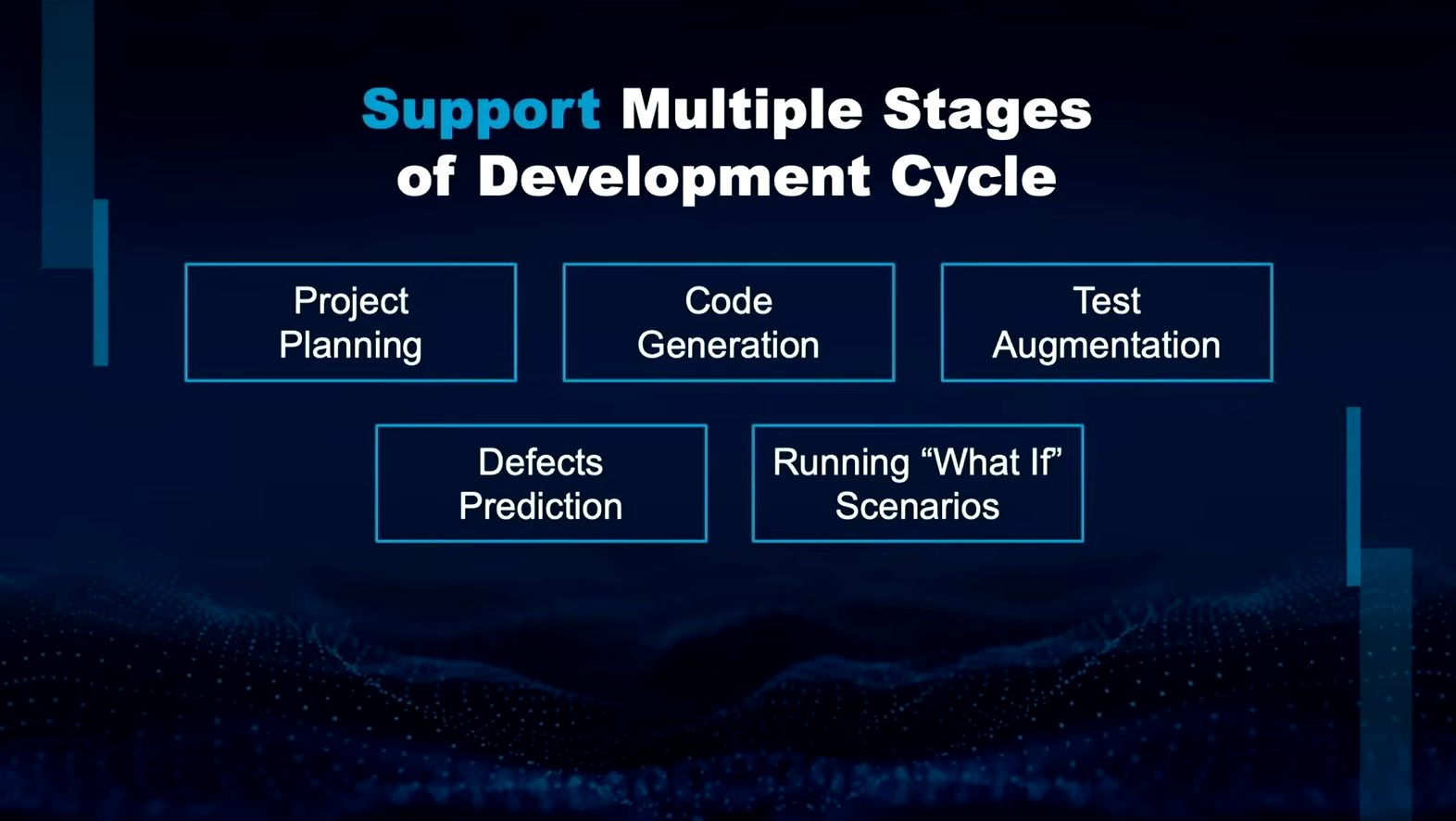 Support Multiple Stages of Development Cycle

Project Planning

Code Generation

Test Augmentation

Defects Prediction

Running “What If” Scenarios